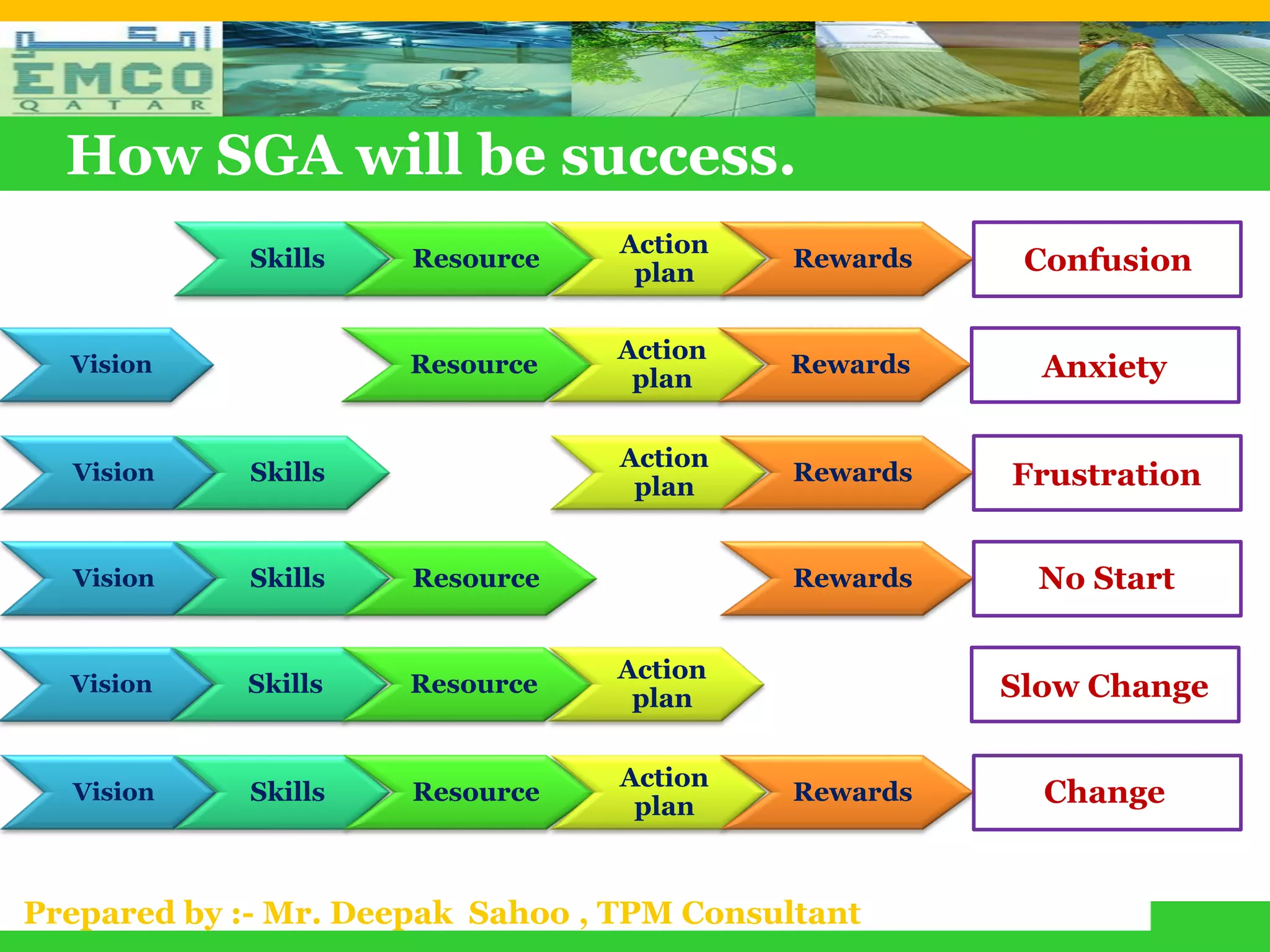 امكو
EMCO
QATAR

How SGA will be success.

Skills Resource Action plan Rewards Confusion

Vision Resource Action plan Rewards Anxiety

Vision Skills Action plan Rewards Frustration

Vision Skills Resource Rewards No Start

Vision Skills Resource Action plan Slow Change

Vision Skills Resource Action plan Rewards Change

Prepared by :- Mr. Deepak Sahoo , TPM Consultant